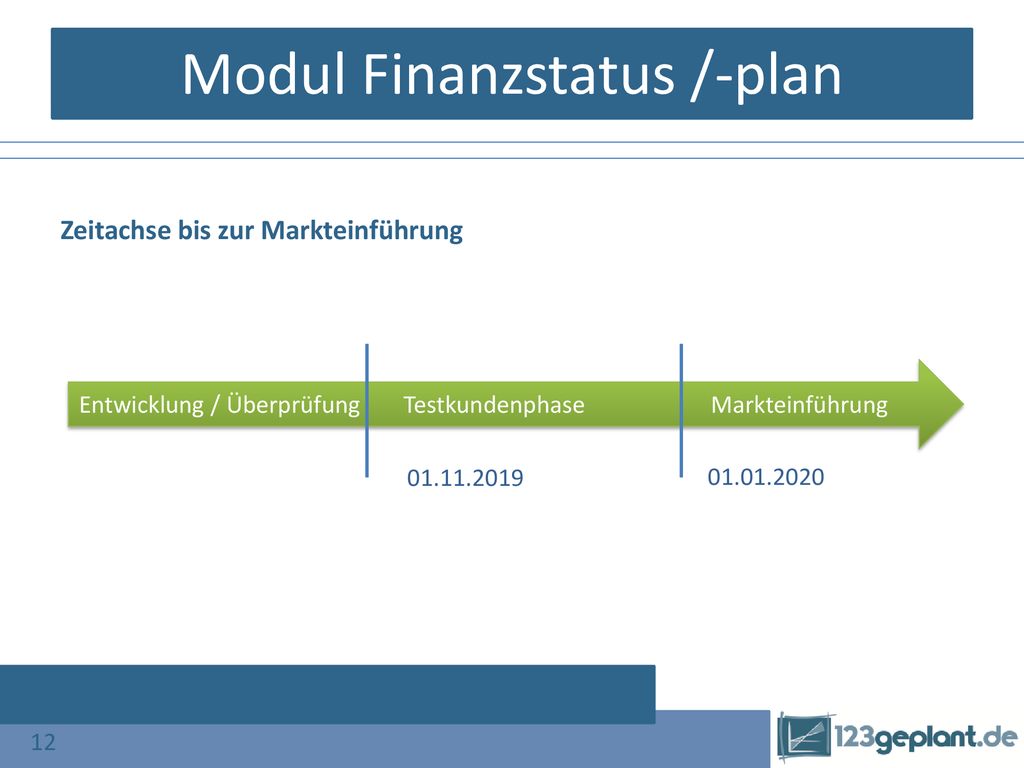 Modul Finanzstatus /-plan

Zeitachse bis zur Markteinführung

Entwicklung / Überprüfung Testkundenphase Markteinführung

01.11.2019 01.01.2020

12

123geplant.de